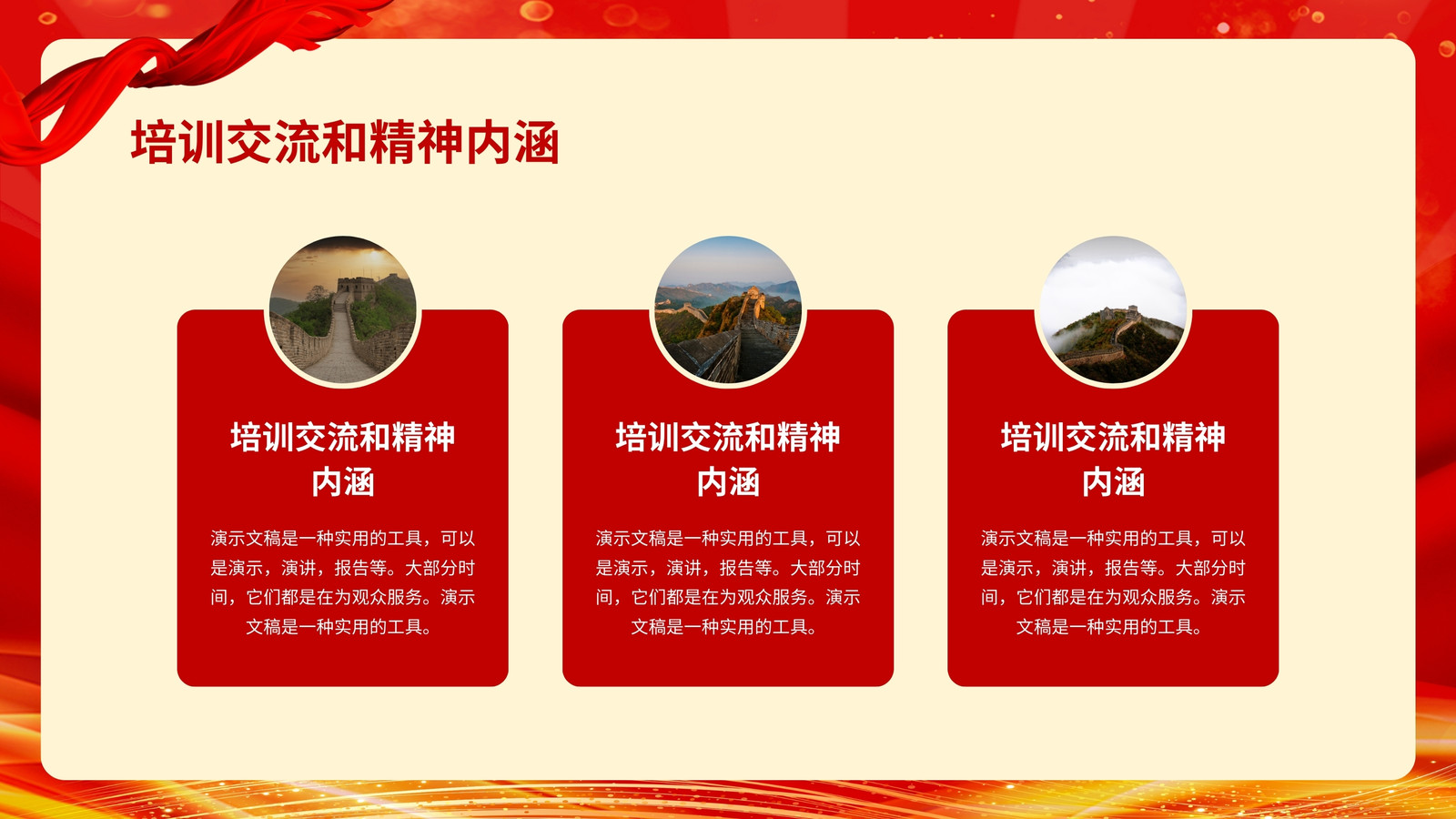 培训交流和精神内涵

培训交流和精神内涵

演示文稿是一种实用的工具，可以是演示，演讲，报告等。大部分时间，它们都是在为观众服务。演示文稿是一种实用的工具。

培训交流和精神内涵

演示文稿是一种实用的工具，可以是演示，演讲，报告等。大部分时间，它们都是在为观众服务。演示文稿是一种实用的工具。

培训交流和精神内涵

演示文稿是一种实用的工具，可以是演示，演讲，报告等。大部分时间，它们都是在为观众服务。演示文稿是一种实用的工具。